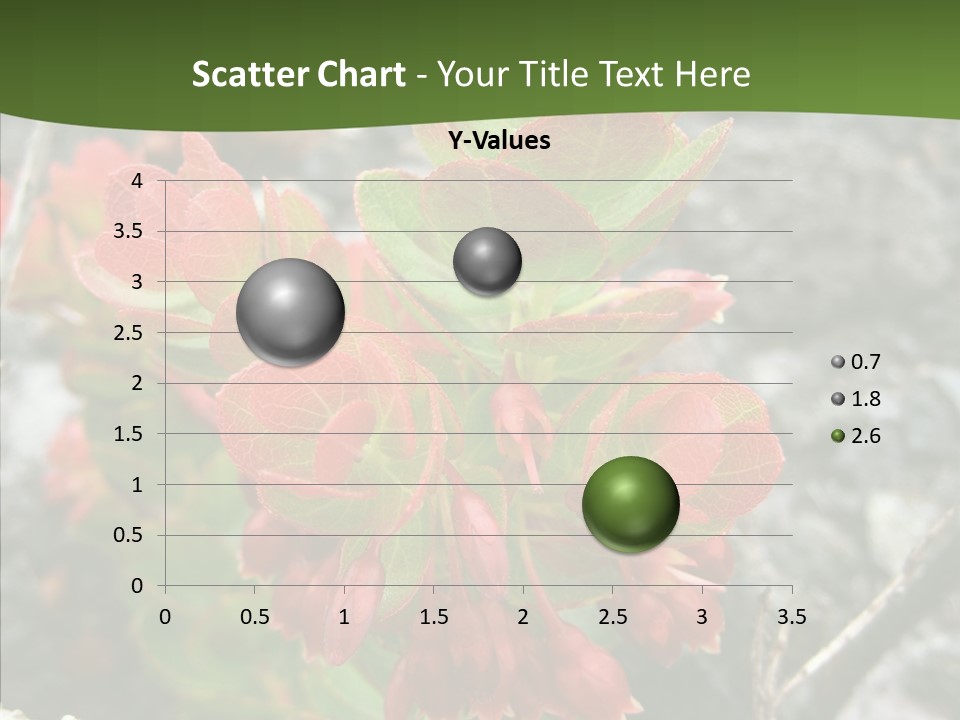 Scatter Chart - Your Title Text Here

Y-Values

4
3.5
3
2.5
2
1.5
1
0.5
0

0 0.5 1 1.5 2 2.5 3 3.5

0.7
1.8
2.6